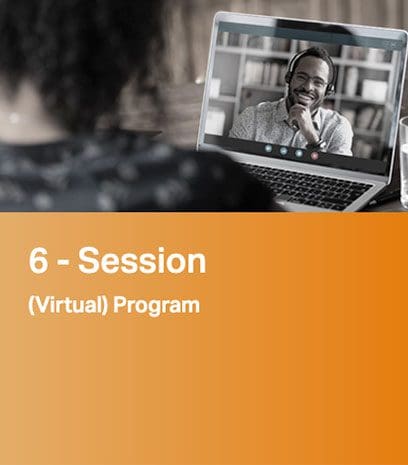 6 - Session

(Virtual) Program